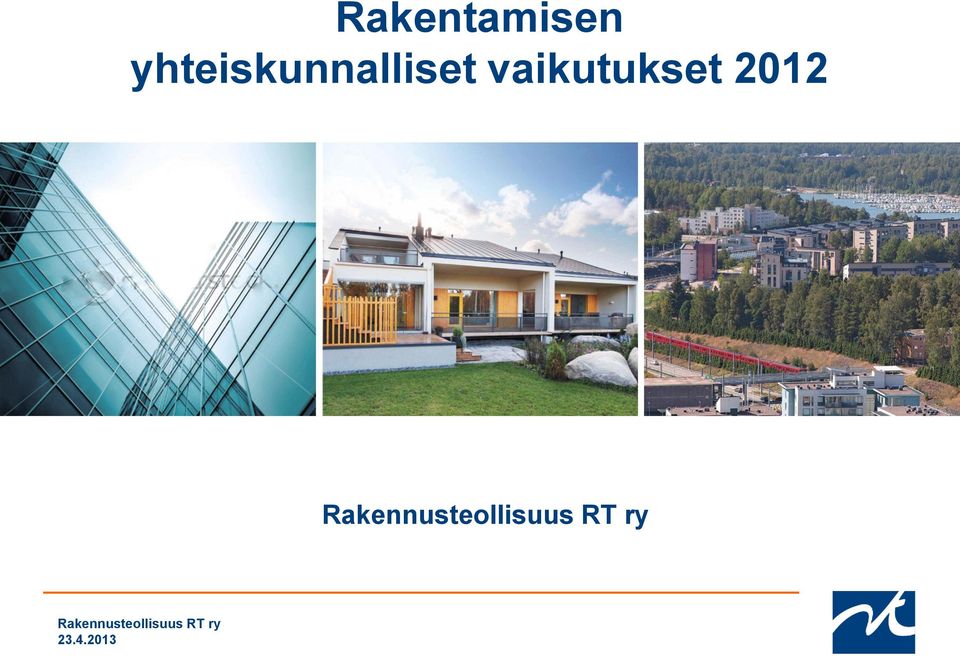 Rakentamisen yhteiskunnalliset vaikutukset 2012

Rakennusteollisuus RT ry

Rakennusteollisuus RT ry
23.4.2013